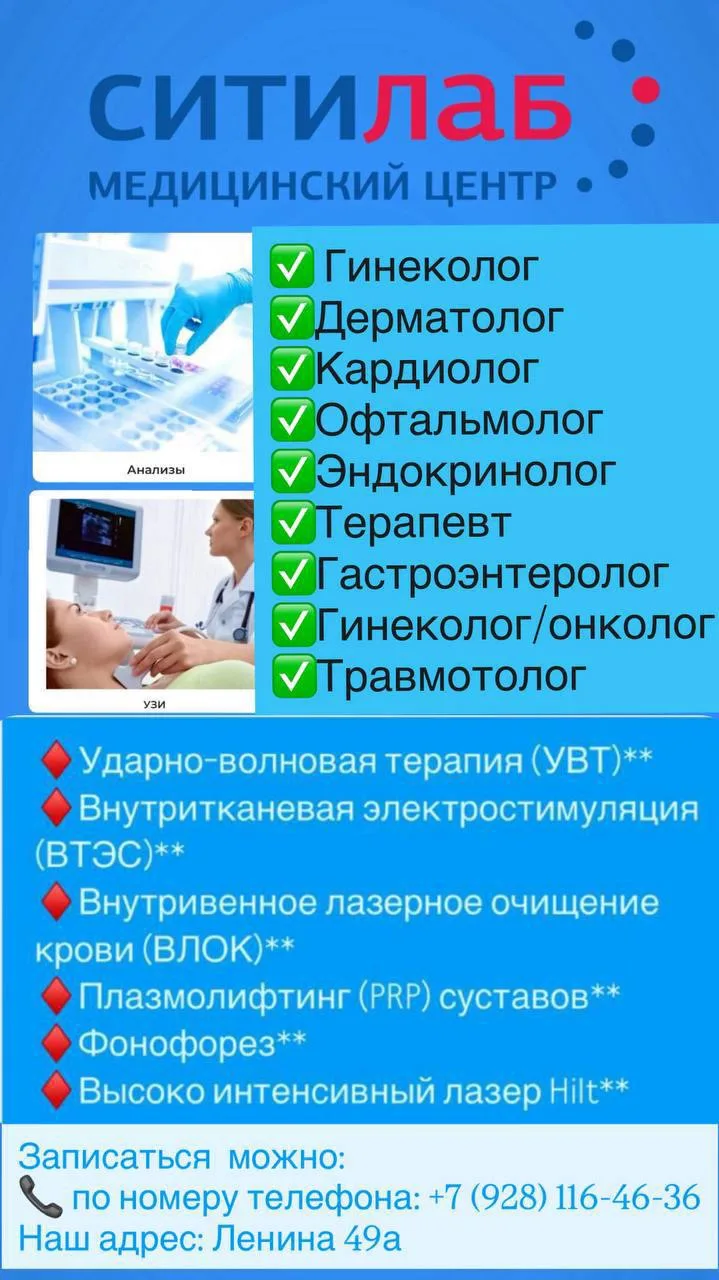 СИТИЛАБ
МЕДИЦИНСКИЙ ЦЕНТР

Анализы

УЗИ

✅ Гинеколог
✅Дерматолог
✅Кардиолог
✅Офтальмолог
✅Эндокринолог
✅Терапевт
✅Гастроэнтеролог
✅Гинеколог/онколог
✅Травмотолог

♦️Ударно-волновая терапия (УВТ)**
♦️Внутритканевая электростимуляция (ВТЭС)**
♦️Внутривенное лазерное очищение крови (ВЛОК)**
♦️Плазмолифтинг (PRP) суставов**
♦️Фонофорез**
♦️Высоко интенсивный лазер Hilt**

Записаться можно:
📞 по номеру телефона: +7 (928) 116-46-36
Наш адрес: Ленина 49а